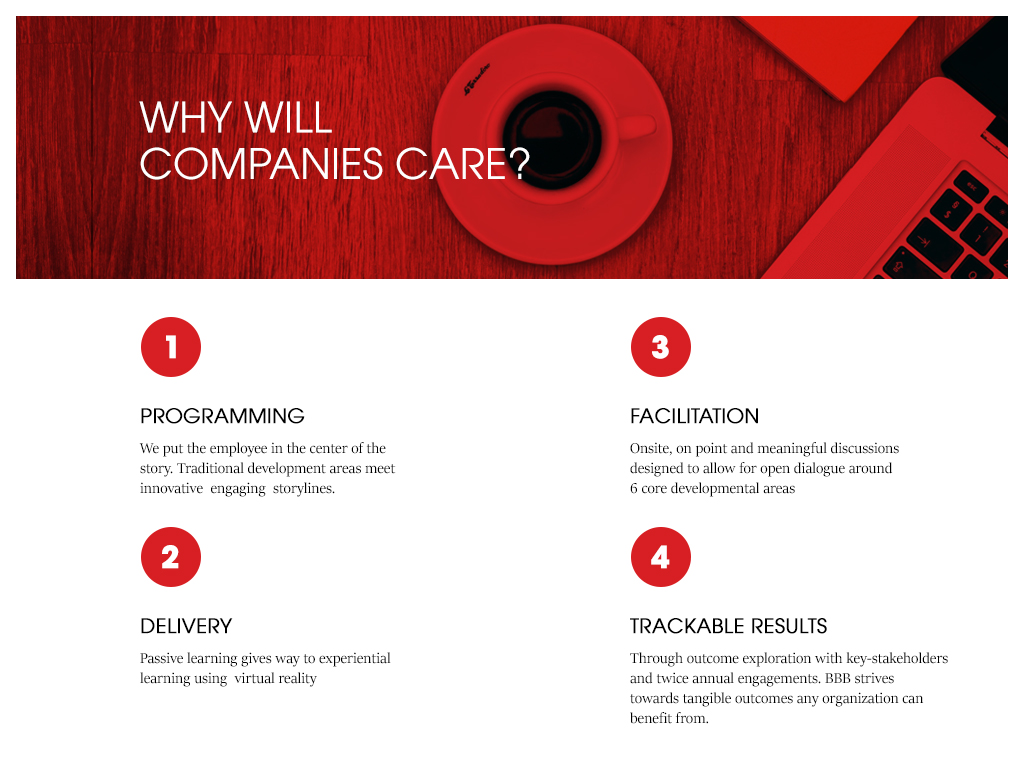 WHY WILL COMPANIES CARE?

1

PROGRAMMING

We put the employee in the center of the story. Traditional development areas meet innovative engaging storylines.

2

DELIVERY

Passive learning gives way to experiential learning using virtual reality

3

FACILITATION

Onsite, on point and meaningful discussions designed to allow for open dialogue around 6 core developmental areas

4

TRACKABLE RESULTS

Through outcome exploration with key-stakeholders and twice annual engagements. BBB strives towards tangible outcomes any organization can benefit from.